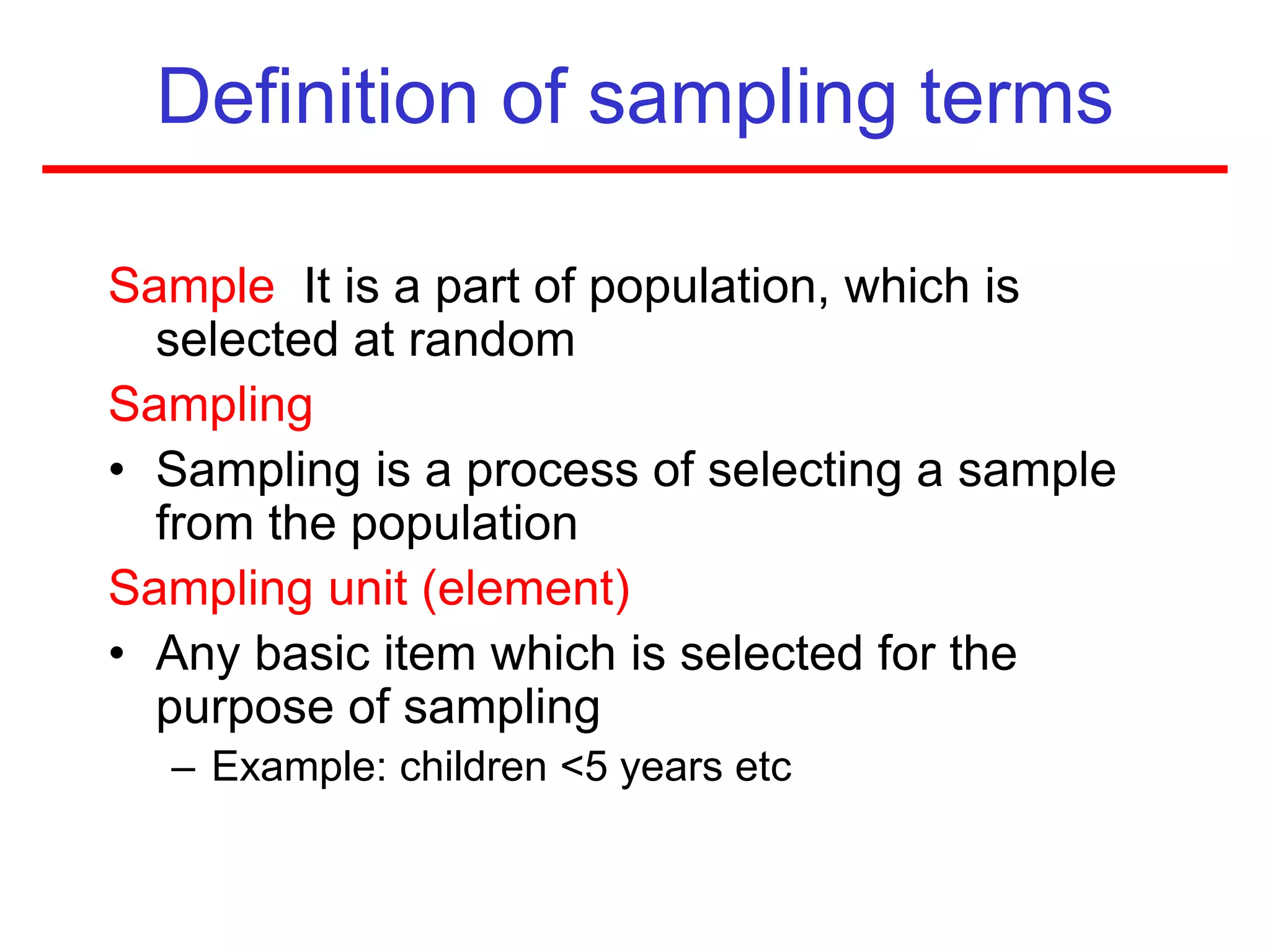 Definition of sampling terms

Sample It is a part of population, which is selected at random

Sampling

• Sampling is a process of selecting a sample from the population

Sampling unit (element)

• Any basic item which is selected for the purpose of sampling

– Example: children <5 years etc